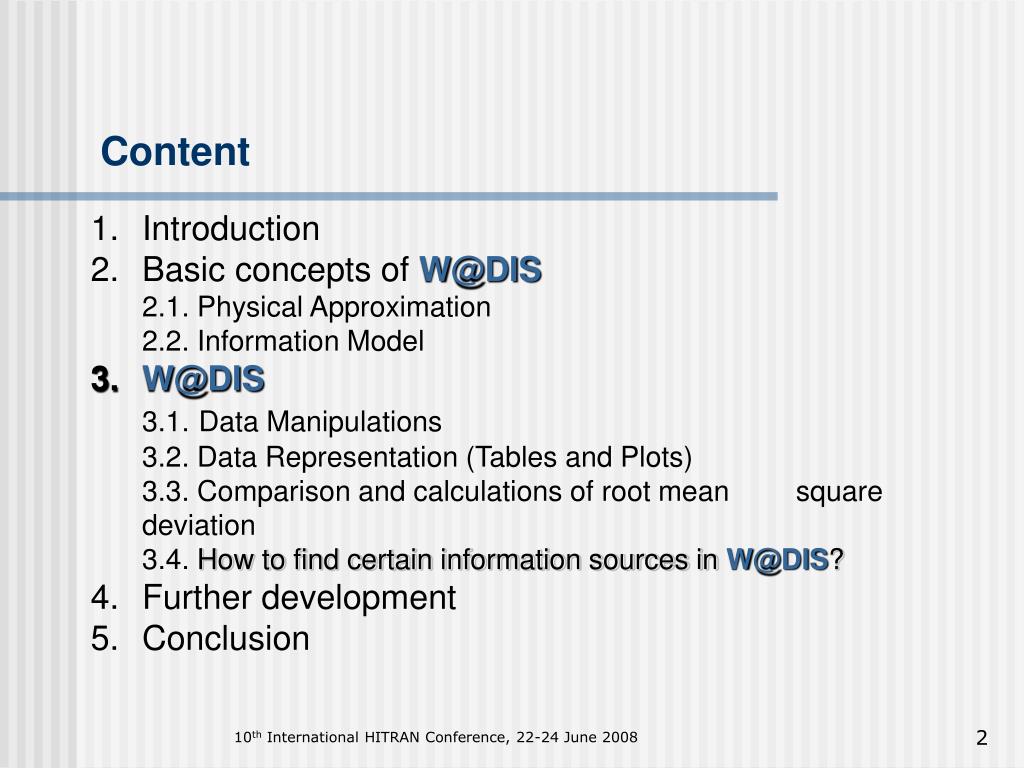 Content

1. Introduction
2. Basic concepts of W@DIS
2.1. Physical Approximation
2.2. Information Model
3. W@DIS
3.1. Data Manipulations
3.2. Data Representation (Tables and Plots)
3.3. Comparison and calculations of root mean square deviation
3.4. How to find certain information sources in W@DIS?
4. Further development
5. Conclusion

10$^{th}$ International HITRAN Conference, 22-24 June 2008

2